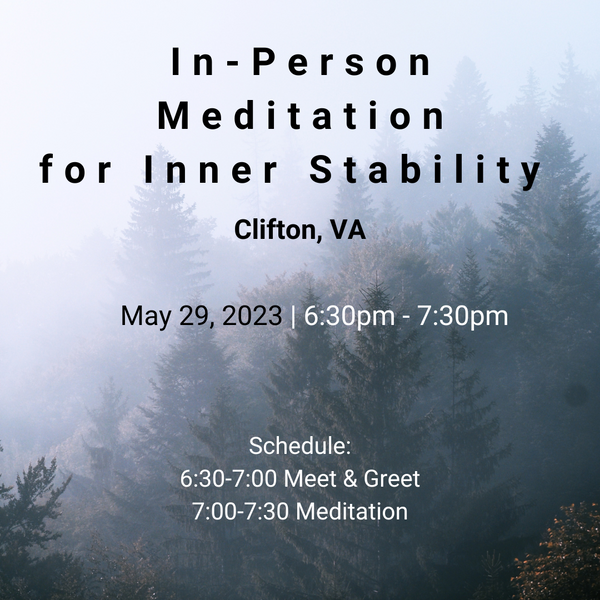 In-Person Meditation for Inner Stability

Clifton, VA

May 29, 2023 | 6:30pm - 7:30pm

Schedule:
6:30-7:00 Meet & Greet
7:00-7:30 Meditation